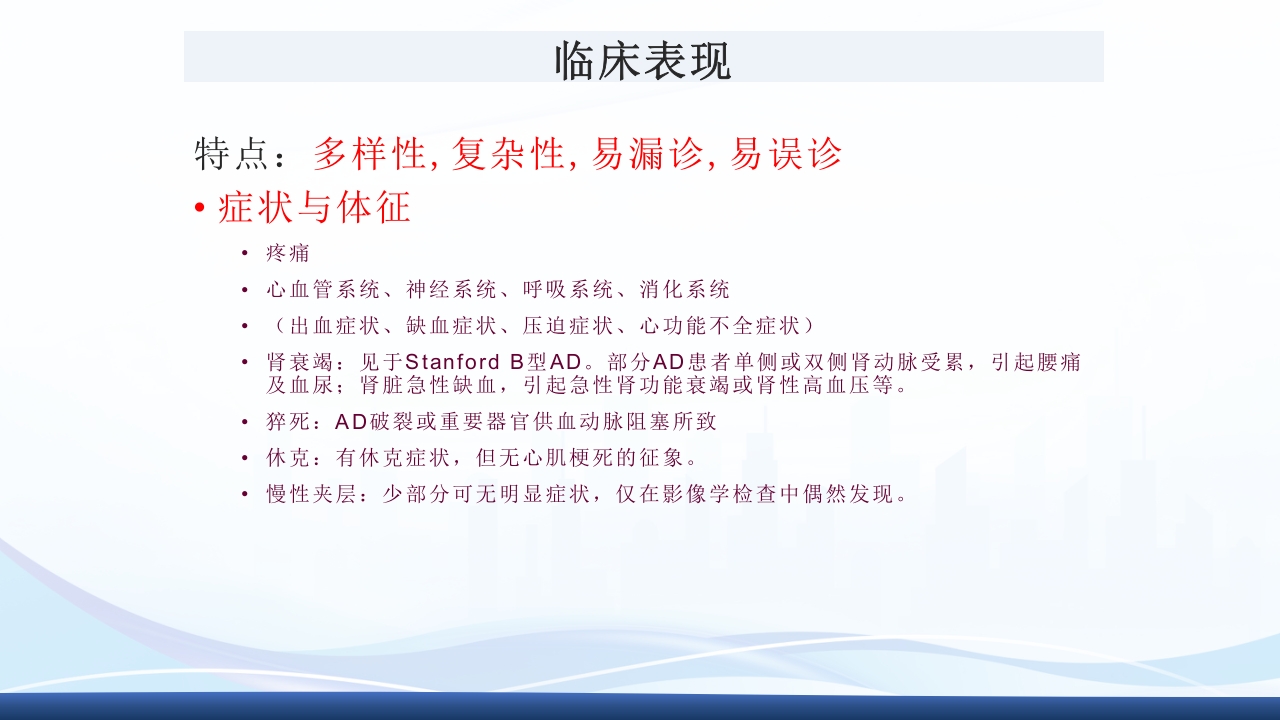 临床表现

特点：多样性, 复杂性, 易漏诊, 易误诊

• 症状与体征

• 疼痛
• 心血管系统、神经系统、呼吸系统、消化系统
• （出血症状、缺血症状、压迫症状、心功能不全症状）
• 肾衰竭：见于Stanford B型AD。部分AD患者单侧或双侧肾动脉受累，引起腰痛及血尿；肾脏急性缺血，引起急性肾功能衰竭或肾性高血压等。
• 猝死：AD破裂或重要器官供血动脉阻塞所致
• 休克：有休克症状，但无心肌梗死的征象。
• 慢性夹层：少部分可无明显症状，仅在影像学检查中偶然发现。